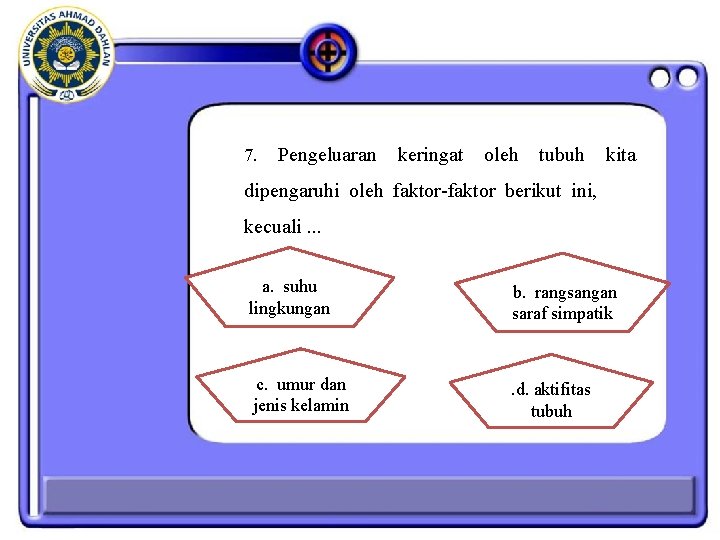 UNIVERSITAS AHMAD DAHLAN

7. Pengeluaran keringat oleh tubuh kita dipengaruhi oleh faktor-faktor berikut ini, kecuali ...

a. suhu lingkungan

b. rangsangan saraf simpatik

c. umur dan jenis kelamin

.d. aktifitas tubuh